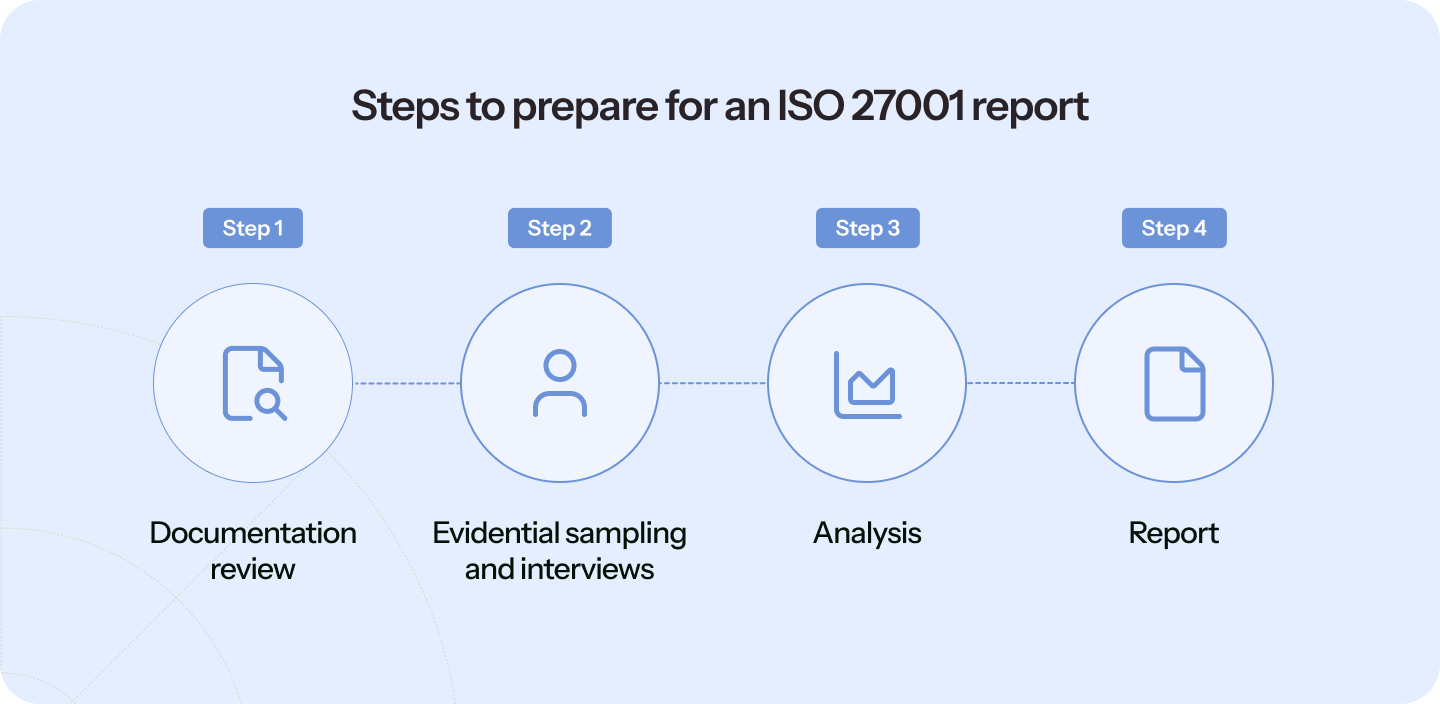 Steps to prepare for an ISO 27001 report

Step 1
Documentation review

Step 2
Evidential sampling and interviews

Step 3
Analysis

Step 4
Report